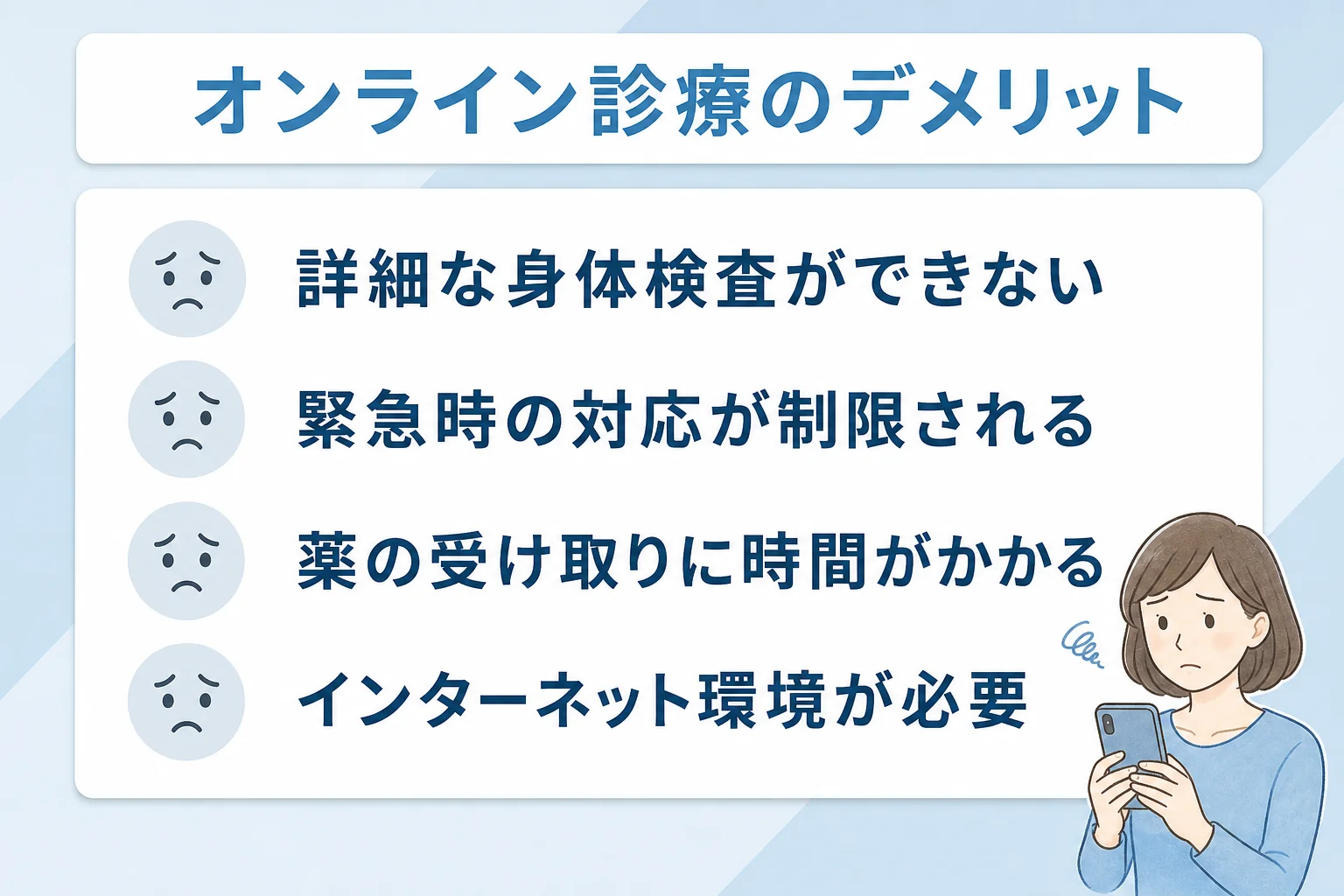 オンライン診療のデメリット

詳細な身体検査ができない

緊急時の対応が制限される

薬の受け取りに時間がかかる

インターネット環境が必要